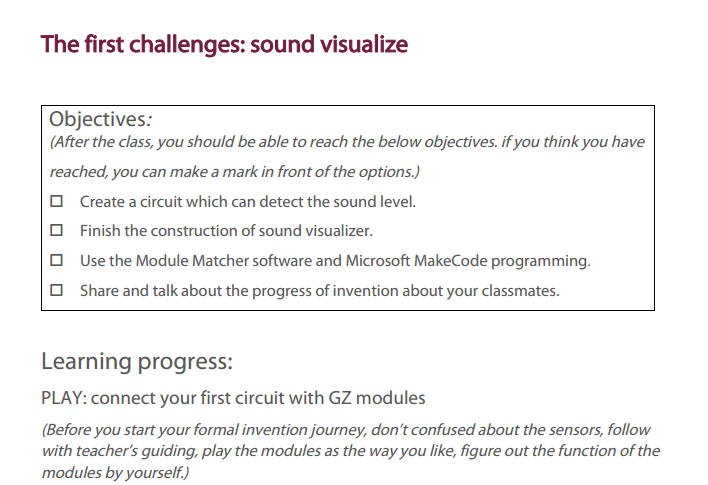 The first challenges: sound visualize

Objectives:
(After the class, you should be able to reach the below objectives. if you think you have reached, you can make a mark in front of the options.)

☐ Create a circuit which can detect the sound level.
☐ Finish the construction of sound visualizer.
☐ Use the Module Matcher software and Microsoft MakeCode programming.
☐ Share and talk about the progress of invention about your classmates.

Learning progress:

PLAY: connect your first circuit with GZ modules

(Before you start your formal invention journey, don't confused about the sensors, follow with teacher's guiding, play the modules as the way you like, figure out the function of the modules by yourself.)